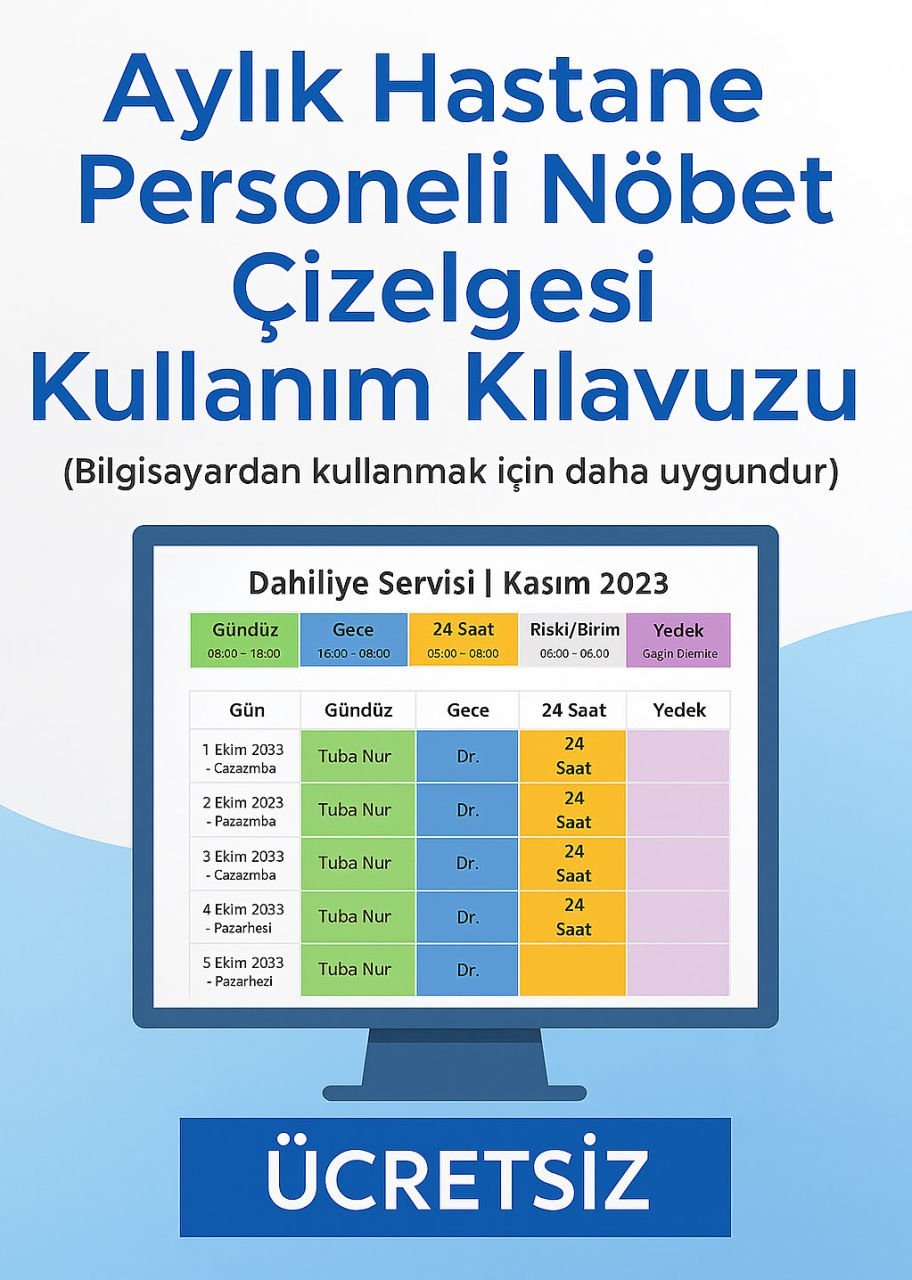 Aylık Hastane Personeli Nöbet Çizelgesi Kullanım Kılavuzu

(Bilgisayardan kullanmak için daha uygundur)

Dahiliye Servisi | Kasım 2023

| Gündüz 08:00 – 18:00 | Gece 16:00 – 08:00 | 24 Saat 05:00 – 08:00 | Riski/Birim 06:00 – 06.00 | Yedek Gagin Diemite |
|---|---|---|---|---|

| Gün | Gündüz | Gece | 24 Saat | Yedek |
|---|---|---|---|---|
| 1 Ekim 2033 - Cazazmba | Tuba Nur | Dr. | 24 Saat | |
| 2 Ekim 2023 - Pazazmba | Tuba Nur | Dr. | 24 Saat | |
| 3 Ekim 2033 - Cazazmba | Tuba Nur | Dr. | 24 Saat | |
| 4 Ekim 2033 - Pazarhesi | Tuba Nur | Dr. | 24 Saat | |
| 5 Ekim 2033 - Pazarhezi | Tuba Nur | Dr. | | |

ÜCRETSİZ